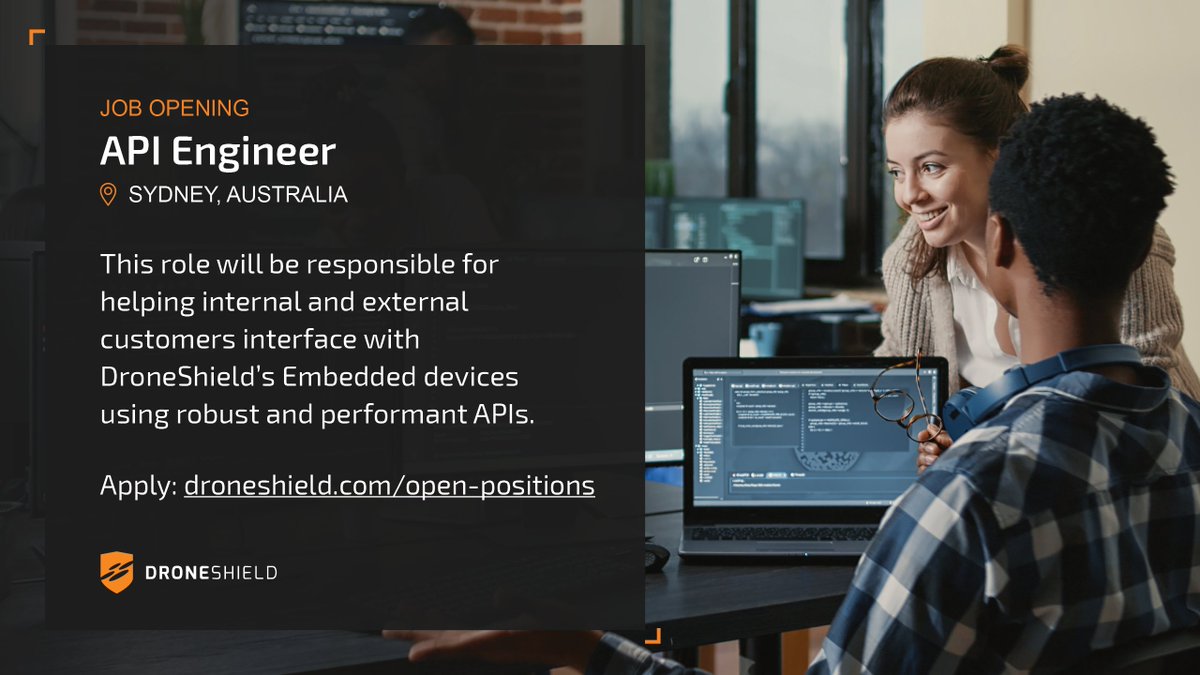 JOB OPENING
API Engineer
SYDNEY, AUSTRALIA

This role will be responsible for helping internal and external customers interface with DroneShield's Embedded devices using robust and performant APIs.

Apply: droneshield.com/open-positions

DRONESHIELD